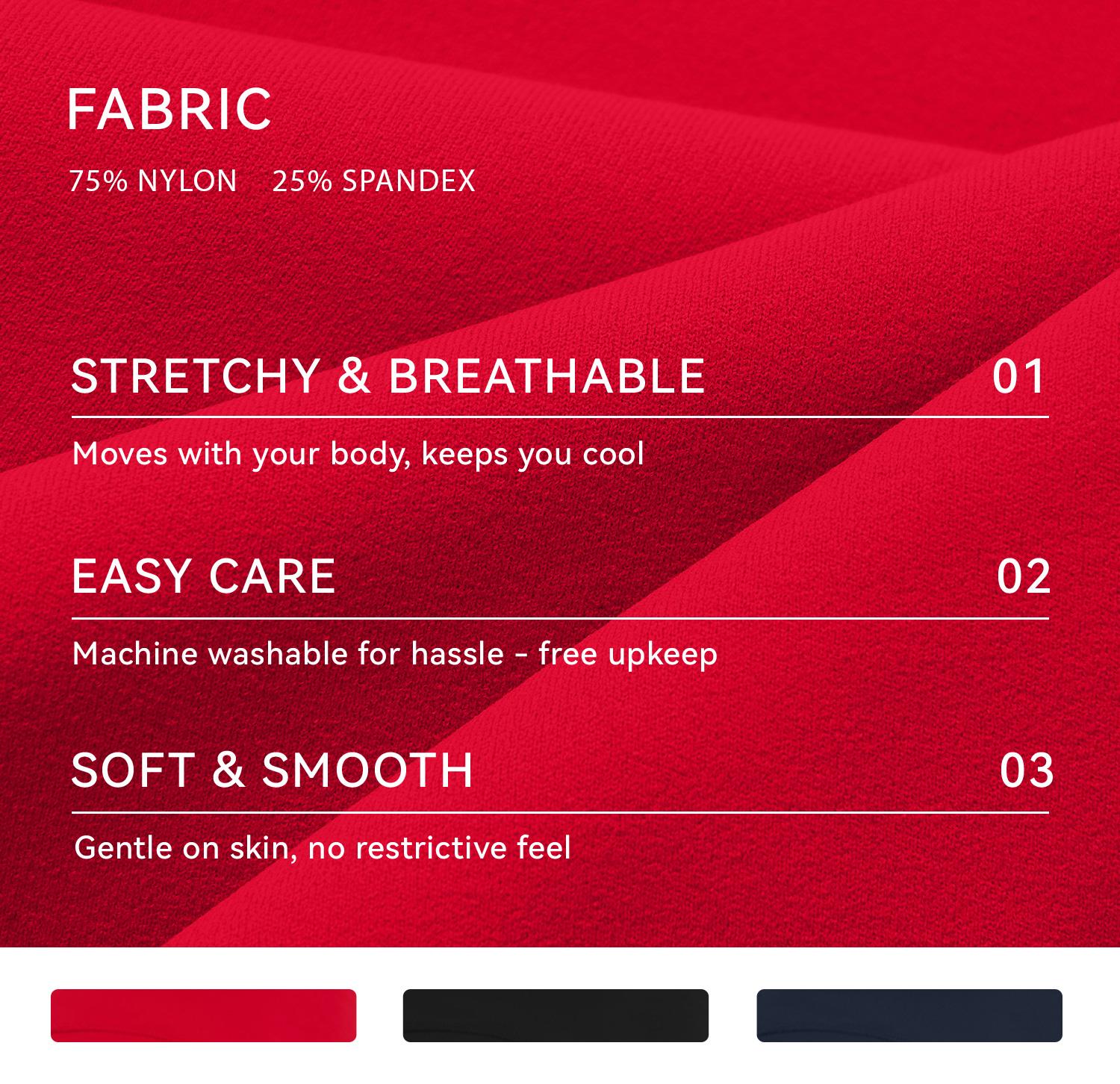 FABRIC

75% NYLON 25% SPANDEX

STRETCHY & BREATHABLE 01

Moves with your body, keeps you cool

EASY CARE 02

Machine washable for hassle - free upkeep

SOFT & SMOOTH 03

Gentle on skin, no restrictive feel